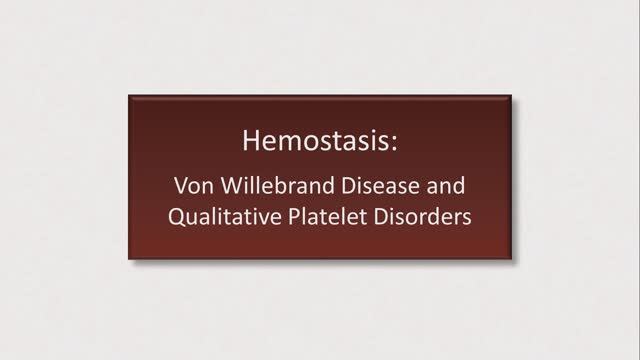 Hemostasis:

Von Willebrand Disease and Qualitative Platelet Disorders